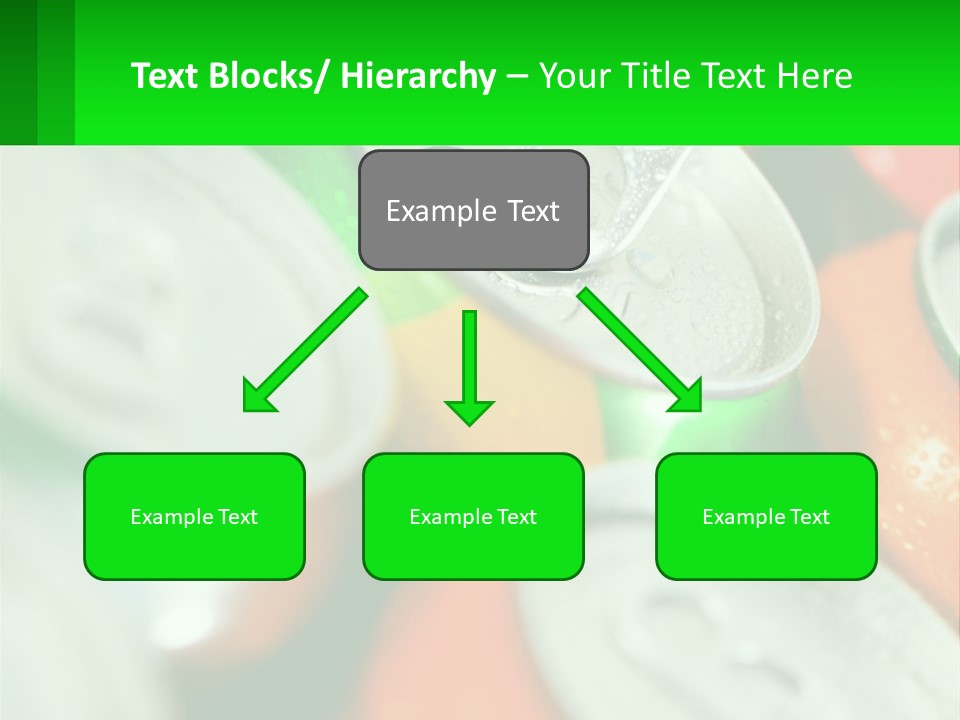 Text Blocks/ Hierarchy – Your Title Text Here

Example Text

Example Text

Example Text

Example Text